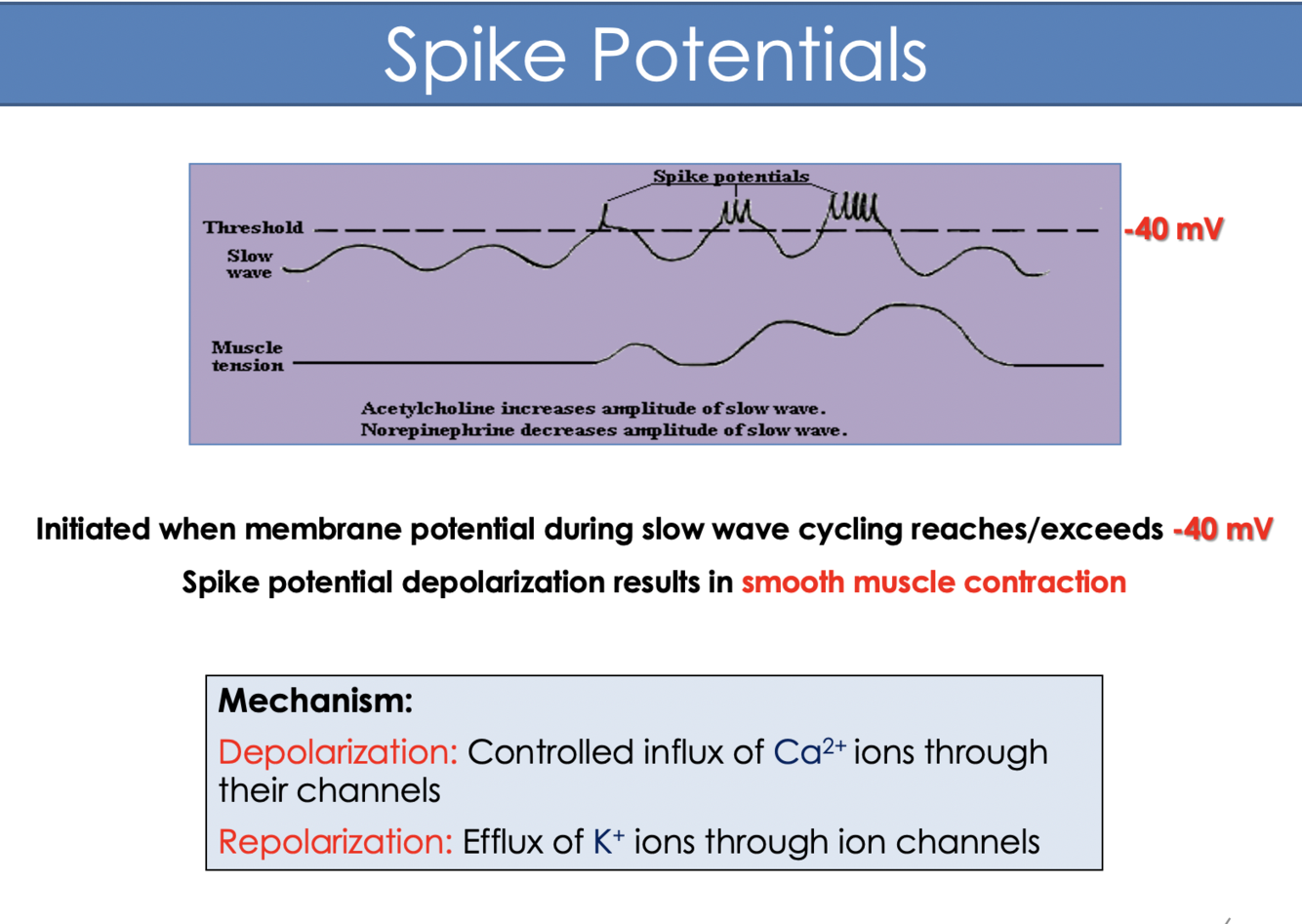 Spike Potentials

Spike potentials

Threshold

-40 mV

Slow wave

Muscle tension

Acetylcholine increases amplitude of slow wave.
Norepinephrine decreases amplitude of slow wave.

Initiated when membrane potential during slow wave cycling reaches/exceeds -40 mV

Spike potential depolarization results in smooth muscle contraction

Mechanism:

Depolarization: Controlled influx of $Ca^{2+}$ ions through their channels

Repolarization: Efflux of $K^+$ ions through ion channels